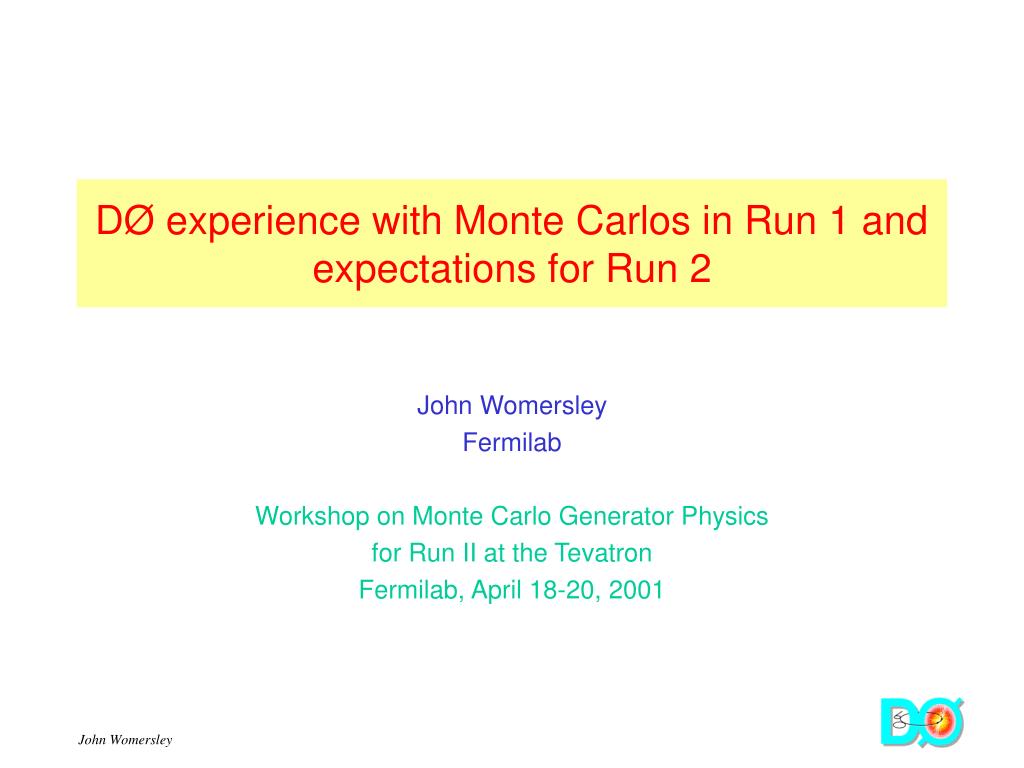 DØ experience with Monte Carlos in Run 1 and expectations for Run 2

John Womersley
Fermilab

Workshop on Monte Carlo Generator Physics
for Run II at the Tevatron
Fermilab, April 18-20, 2001

John Womersley

DØ